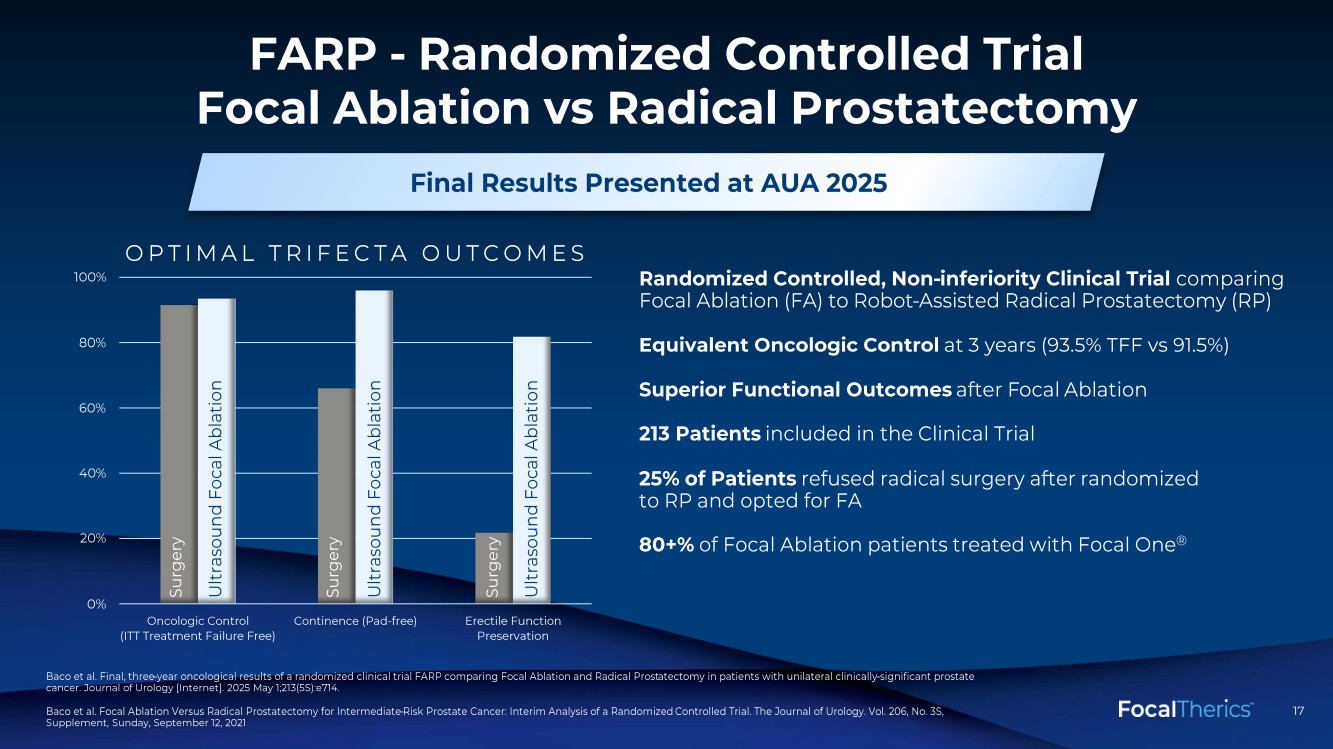 FARP - Randomized Controlled Trial
Focal Ablation vs Radical Prostatectomy

Final Results Presented at AUA 2025

OPTIMAL TRIFECTA OUTCOMES

100%
80%
60%
40%
20%
0%

Surgery
Ultrasound Focal Ablation
Surgery
Ultrasound Focal Ablation
Surgery
Ultrasound Focal Ablation

Oncologic Control (ITT Treatment Failure Free)
Continence (Pad-free)
Erectile Function Preservation

Randomized Controlled, Non-inferiority Clinical Trial comparing Focal Ablation (FA) to Robot-Assisted Radical Prostatectomy (RP)

Equivalent Oncologic Control at 3 years (93.5% TFF vs 91.5%)

Superior Functional Outcomes after Focal Ablation

213 Patients included in the Clinical Trial

25% of Patients refused radical surgery after randomized to RP and opted for FA

80+% of Focal Ablation patients treated with Focal One®

Baco et al. Final, three-year oncological results of a randomized clinical trial FARP comparing Focal Ablation and Radical Prostatectomy in patients with unilateral clinically-significant prostate cancer. Journal of Urology [Internet]. 2025 May 1;213(5S):e714.

Baco et al. Focal Ablation Versus Radical Prostatectomy for Intermediate-Risk Prostate Cancer: Interim Analysis of a Randomized Controlled Trial. The Journal of Urology. Vol. 206, No. 3S, Supplement, Sunday, September 12, 2021

FocalTherics™

17